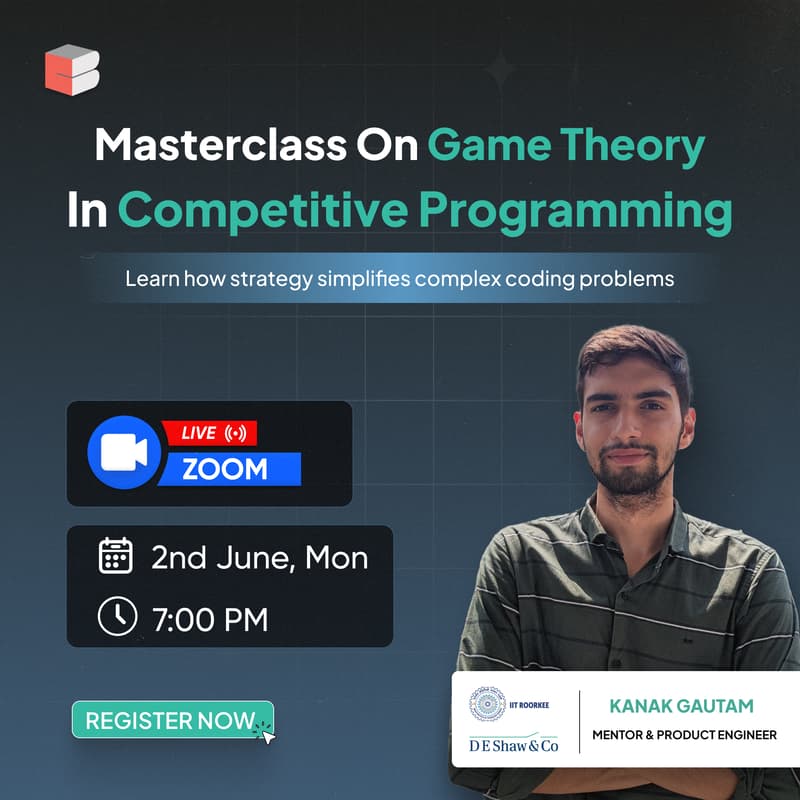 Masterclass On Game Theory In Competitive Programming

Learn how strategy simplifies complex coding problems

LIVE

ZOOM

2nd June, Mon

7:00 PM

REGISTER NOW

IIT ROORKEE

D E Shaw & Co

KANAK GAUTAM

MENTOR & PRODUCT ENGINEER